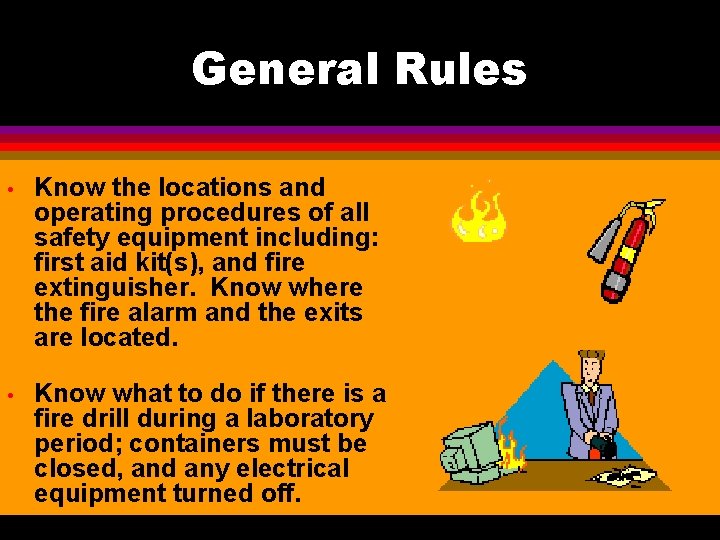 General Rules

• Know the locations and operating procedures of all safety equipment including: first aid kit(s), and fire extinguisher. Know where the fire alarm and the exits are located.

• Know what to do if there is a fire drill during a laboratory period; containers must be closed, and any electrical equipment turned off.